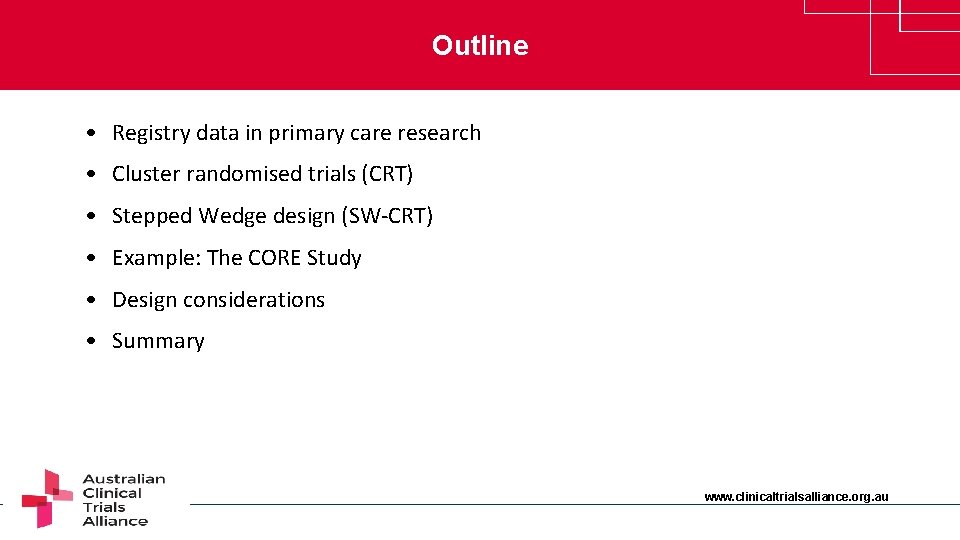 Outline

• Registry data in primary care research

• Cluster randomised trials (CRT)

• Stepped Wedge design (SW-CRT)

• Example: The CORE Study

• Design considerations

• Summary

Australian Clinical Trials Alliance

www.clinicaltrialsalliance.org.au